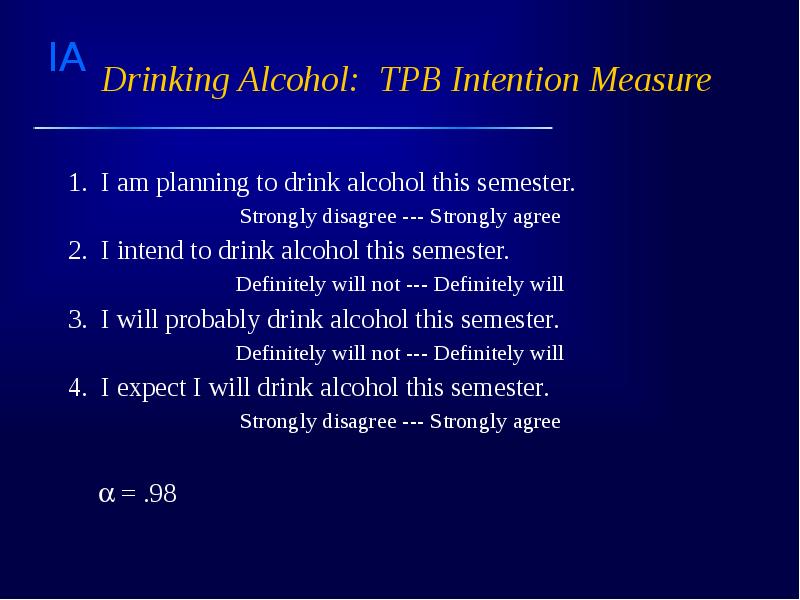 IA

Drinking Alcohol: TPB Intention Measure

1. I am planning to drink alcohol this semester.

Strongly disagree --- Strongly agree

2. I intend to drink alcohol this semester.

Definitely will not --- Definitely will

3. I will probably drink alcohol this semester.

Definitely will not --- Definitely will

4. I expect I will drink alcohol this semester.

Strongly disagree --- Strongly agree

$\alpha = .98$